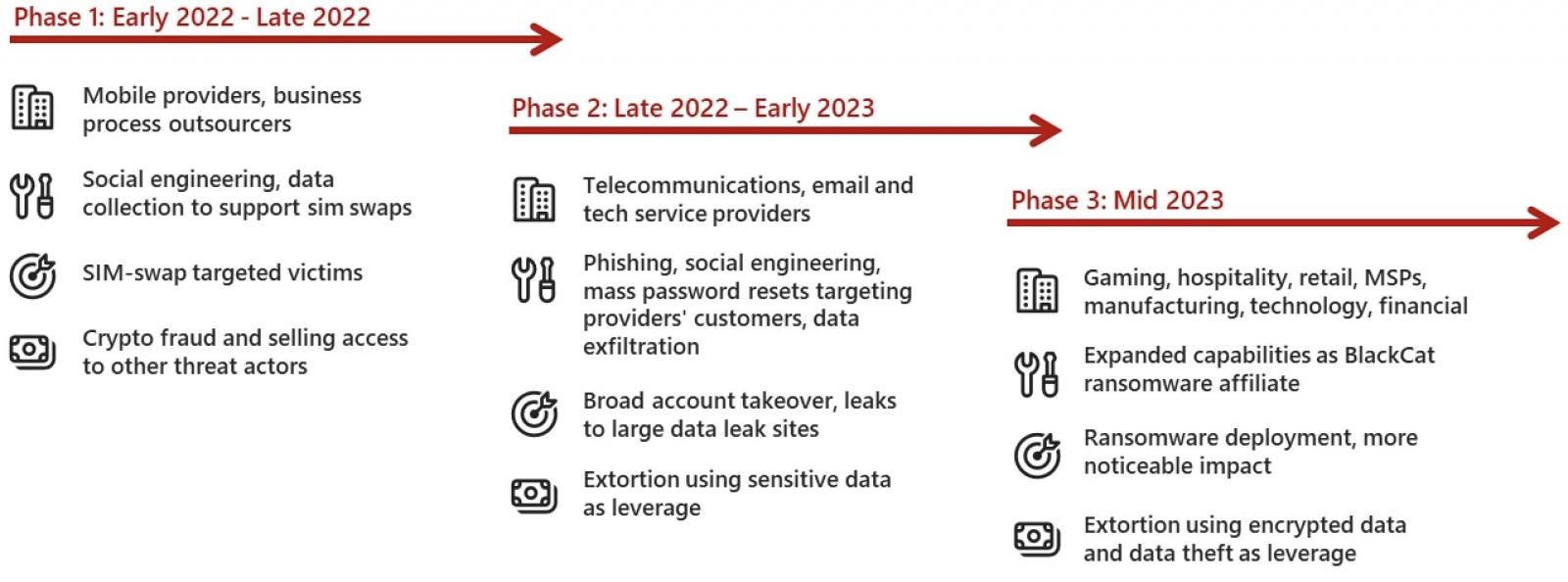 Phase 1: Early 2022 - Late 2022

Mobile providers, business process outsourcers

Social engineering, data collection to support sim swaps

SIM-swap targeted victims

Crypto fraud and selling access to other threat actors

Phase 2: Late 2022 – Early 2023

Telecommunications, email and tech service providers

Phishing, social engineering, mass password resets targeting providers' customers, data exfiltration

Broad account takeover, leaks to large data leak sites

Extortion using sensitive data as leverage

Phase 3: Mid 2023

Gaming, hospitality, retail, MSPs, manufacturing, technology, financial

Expanded capabilities as BlackCat ransomware affiliate

Ransomware deployment, more noticeable impact

Extortion using encrypted data and data theft as leverage